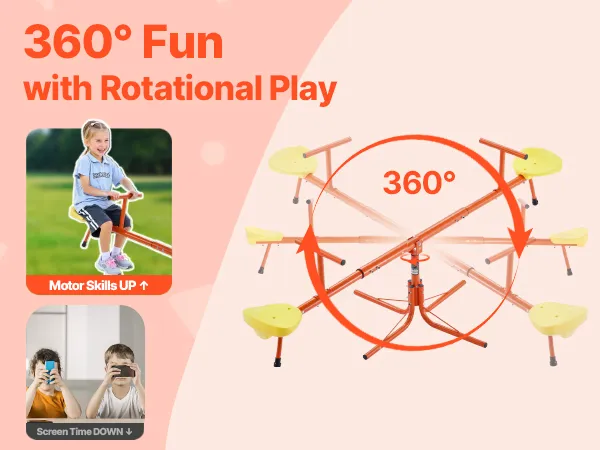 360° Fun
with Rotational Play

Motor Skills UP ↑

Screen Time DOWN ↓

360°